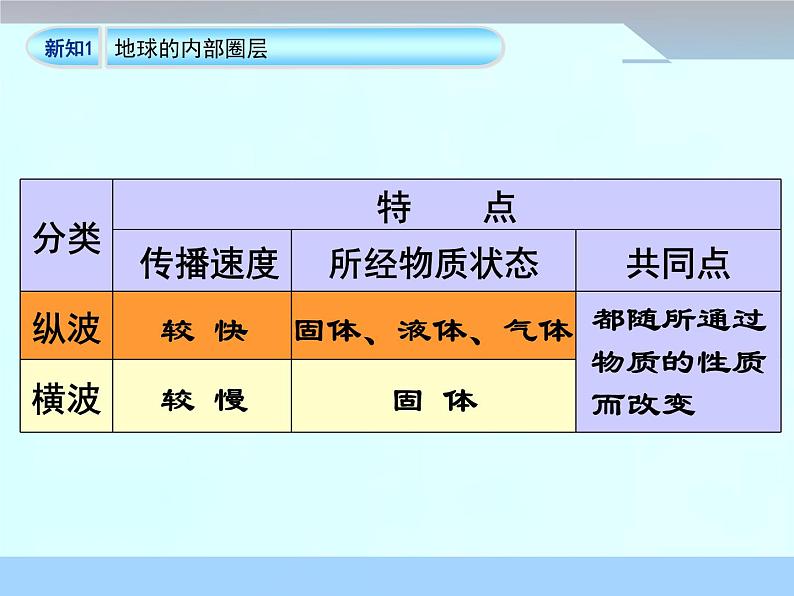 新知1 地球的内部圈层

| 分类 | 特 点 | | |
|---|---|---|---|
| | 传播速度 | 所经物质状态 | 共同点 |
| 纵波 | 较 快 | 固体、液体、气体 | 都随所通过物质的性质而改变 |
| 横波 | 较 慢 | 固 体 | |